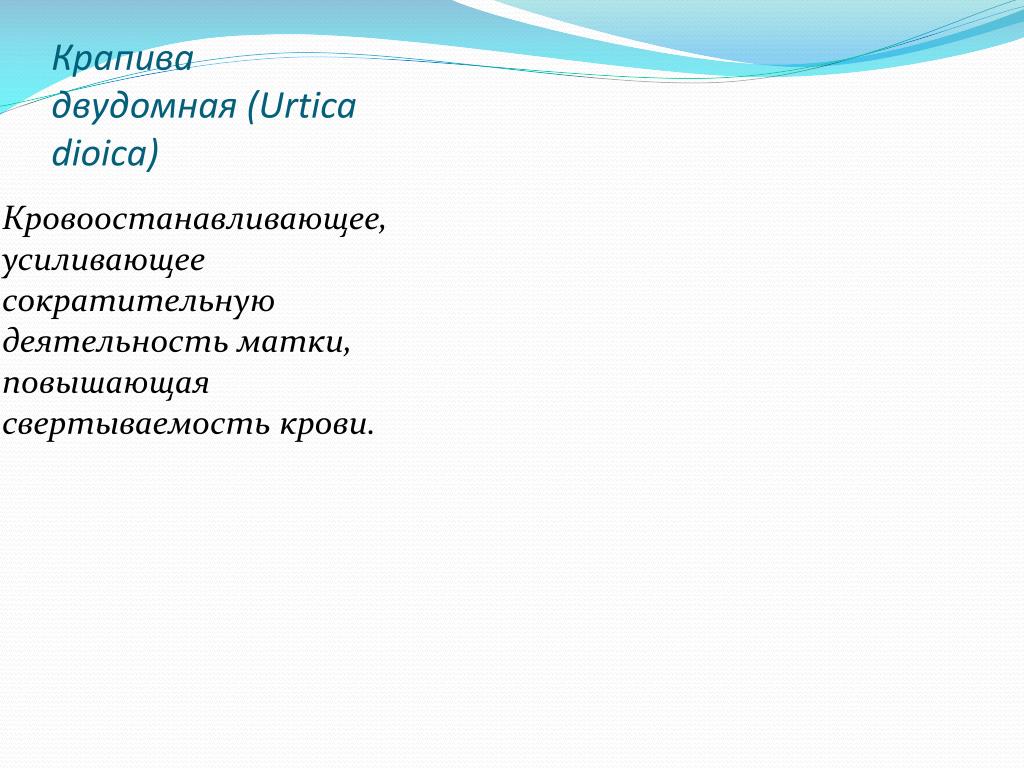 Крапива двудомная (Urtica dioica)

Кровоостанавливающее, усиливающее сократительную деятельность матки, повышающая свертываемость крови.